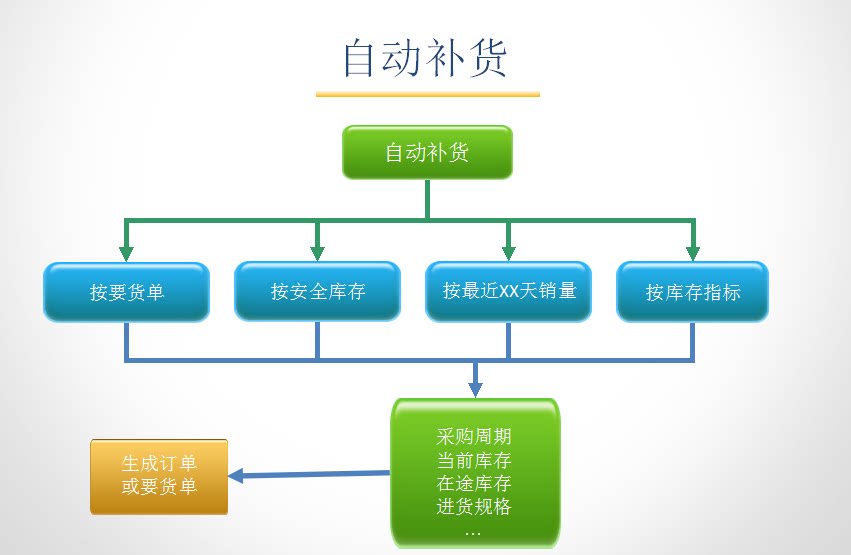 自动补货

自动补货

按要货单

按安全库存

按最近XX天销量

按库存指标

采购周期
当前库存
在途库存
进货规格
…

生成订单
或要货单